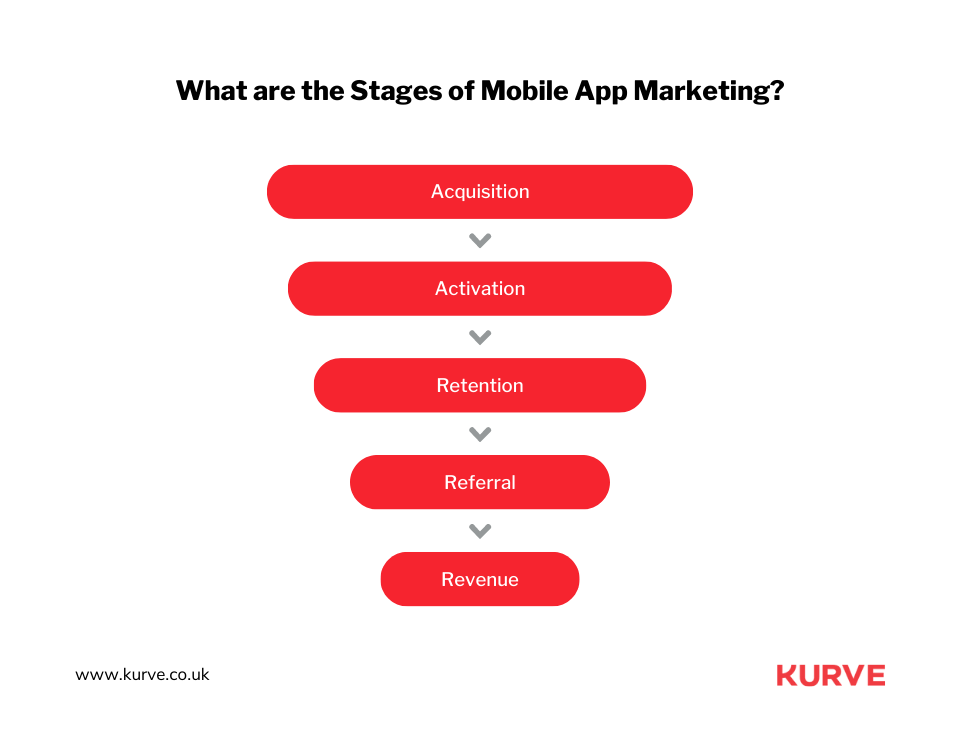 What are the Stages of Mobile App Marketing?

Acquisition

Activation

Retention

Referral

Revenue

www.kurve.co.uk

KURVE